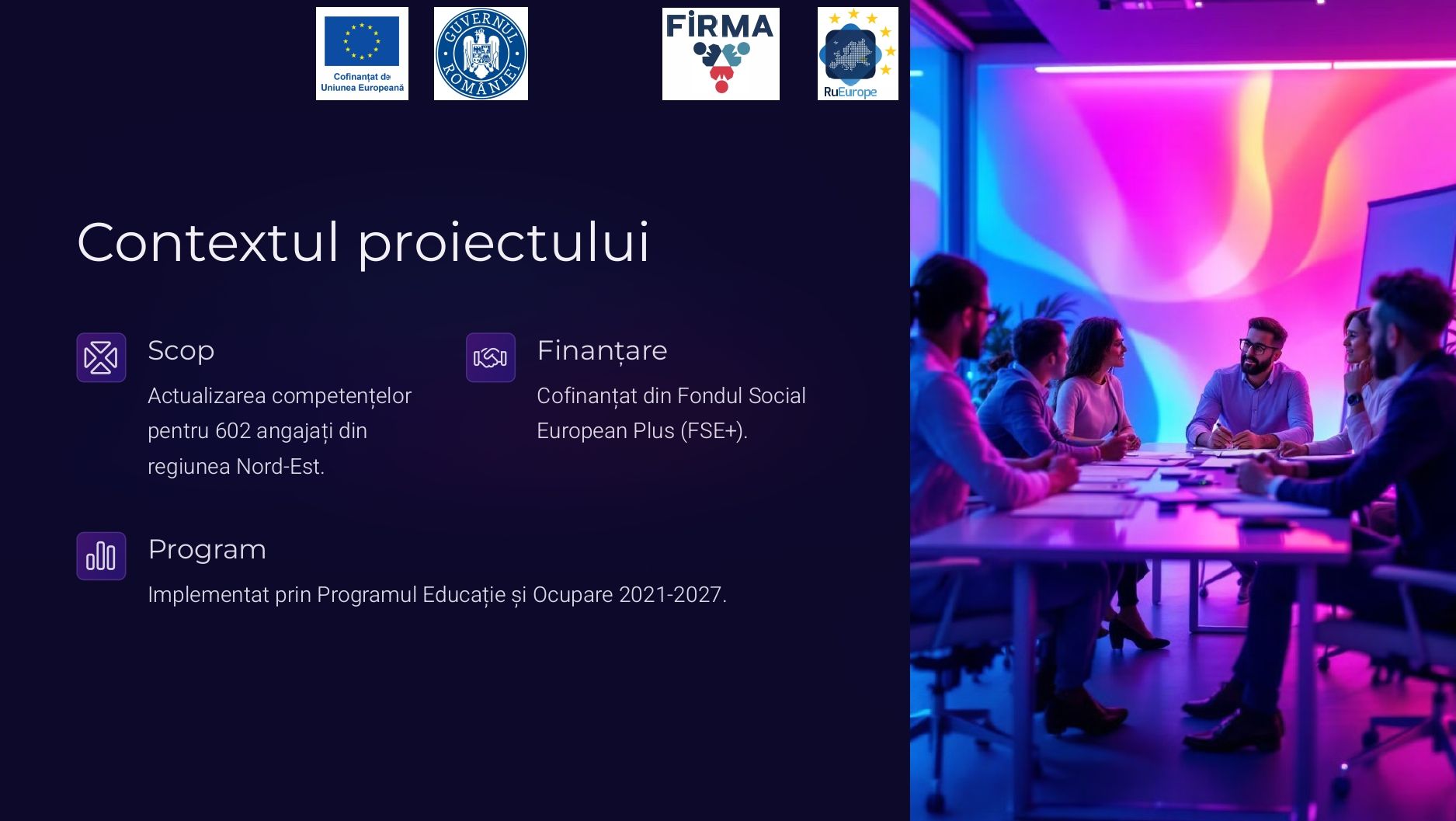 Cofinanțat de Uniunea Europeană

GUVERNUL ROMÂNIEI

FIRMA

RuEurope

Contextul proiectului

Scop

Actualizarea competențelor pentru 602 angajați din regiunea Nord-Est.

Finanțare

Cofinanțat din Fondul Social European Plus (FSE+).

Program

Implementat prin Programul Educație și Ocupare 2021-2027.